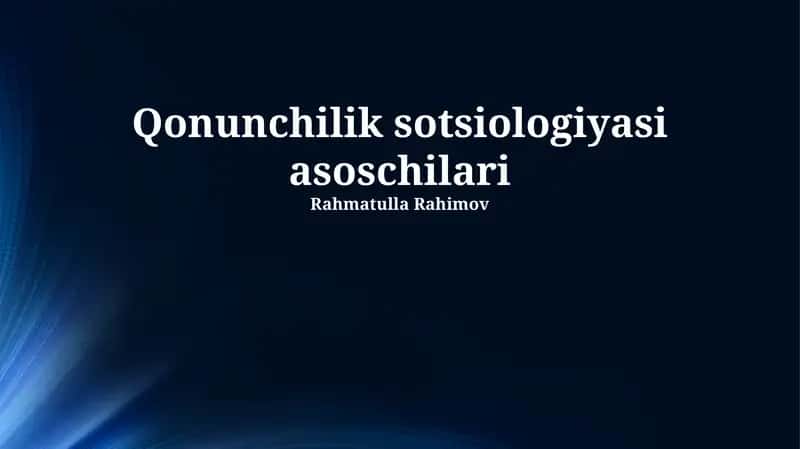 Qonunchilik sotsiologiyasi asoschilari

Rahmatulla Rahimov